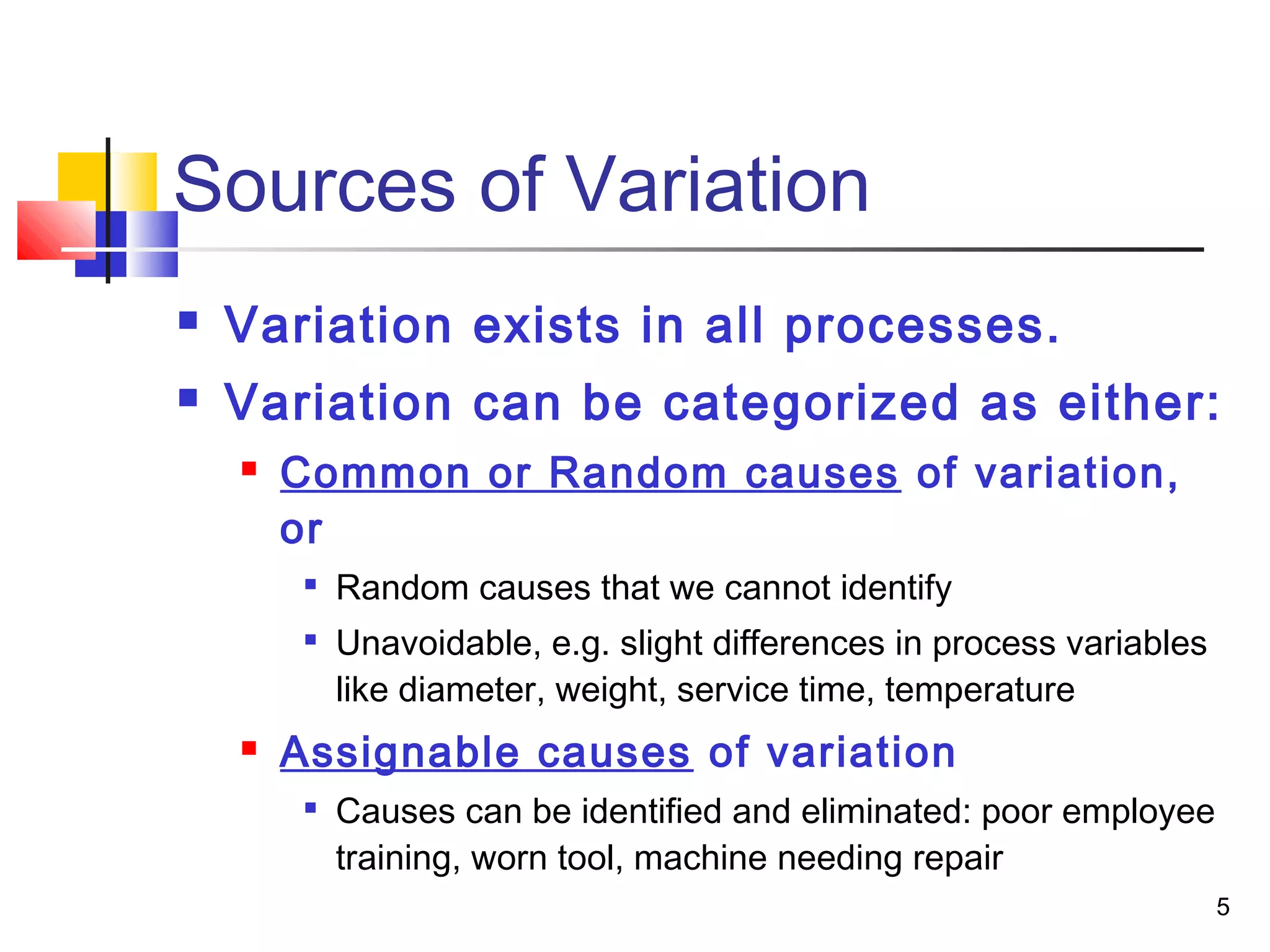 Sources of Variation

- Variation exists in all processes.
- Variation can be categorized as either:
  - Common or Random causes of variation, or
    - Random causes that we cannot identify
    - Unavoidable, e.g. slight differences in process variables like diameter, weight, service time, temperature
  - Assignable causes of variation
    - Causes can be identified and eliminated: poor employee training, worn tool, machine needing repair

5